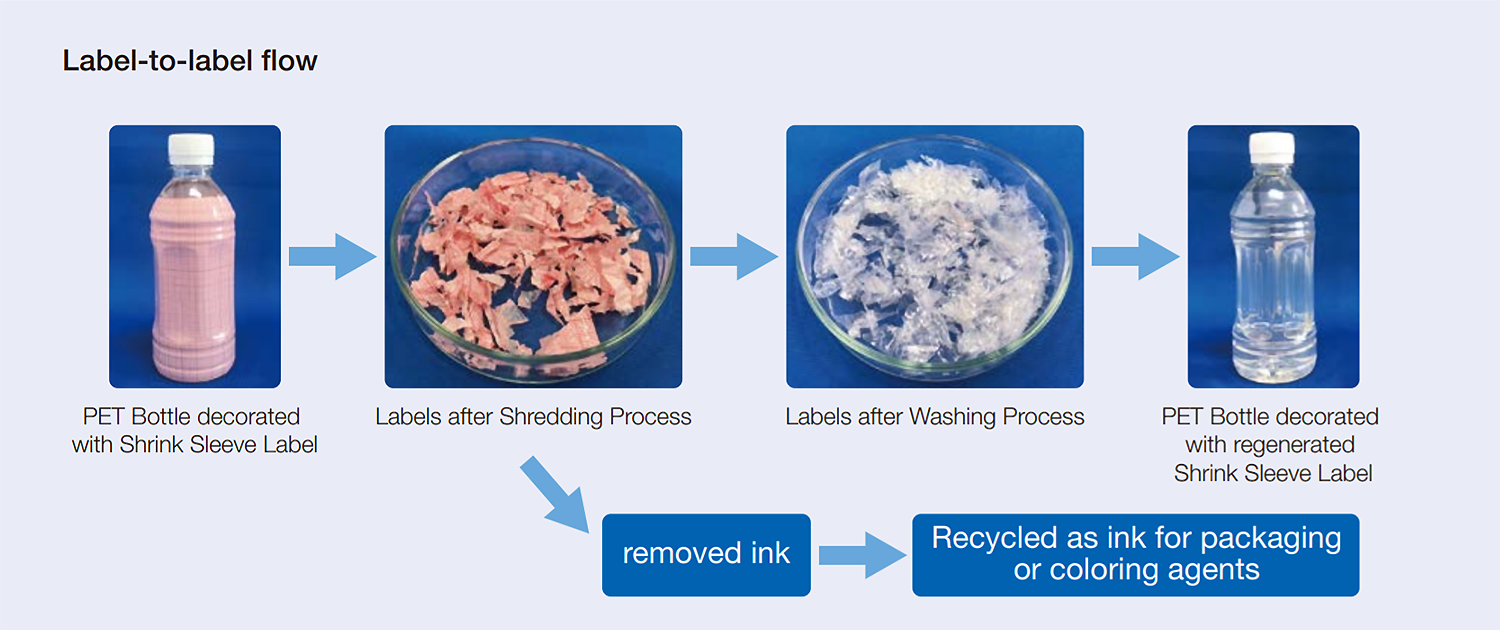 Label-to-label flow

PET Bottle decorated with Shrink Sleeve Label

Labels after Shredding Process

Labels after Washing Process

PET Bottle decorated with regenerated Shrink Sleeve Label

removed ink

Recycled as ink for packaging or coloring agents